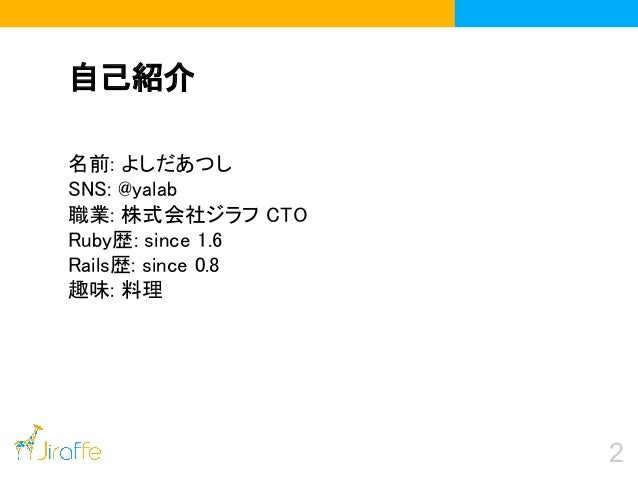 自己紹介

名前: よしだあつし
SNS: @yalab
職業: 株式会社ジラフ CTO
Ruby歴: since 1.6
Rails歴: since 0.8
趣味: 料理

Jiraffe

2